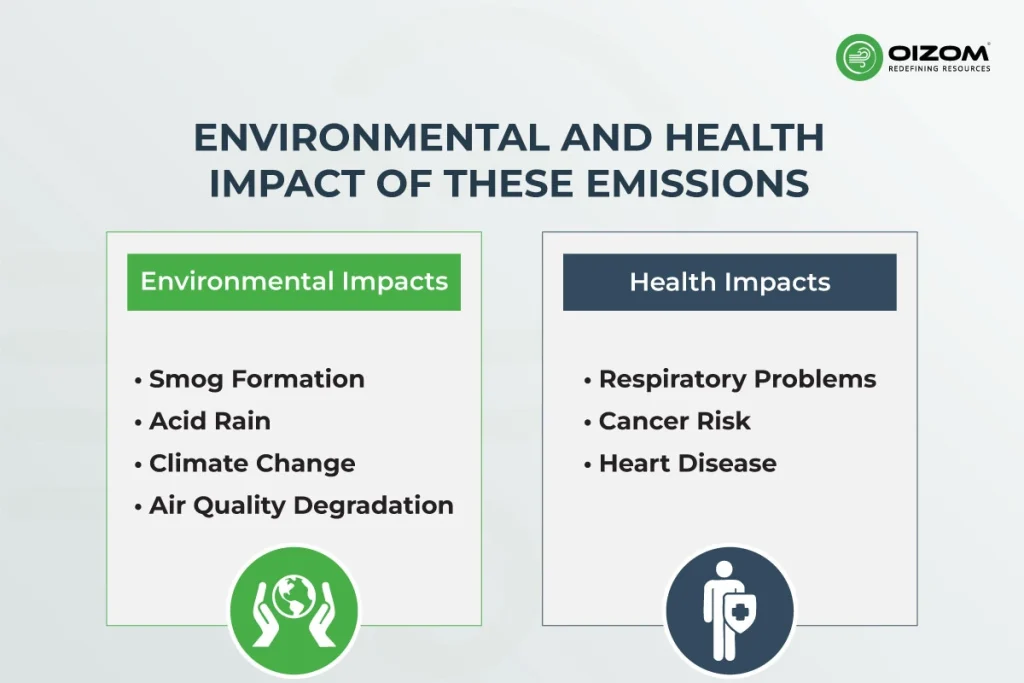 OIZOM®
REDEFINING RESOURCES

ENVIRONMENTAL AND HEALTH IMPACT OF THESE EMISSIONS

Environmental Impacts

• Smog Formation
• Acid Rain
• Climate Change
• Air Quality Degradation

Health Impacts

• Respiratory Problems
• Cancer Risk
• Heart Disease